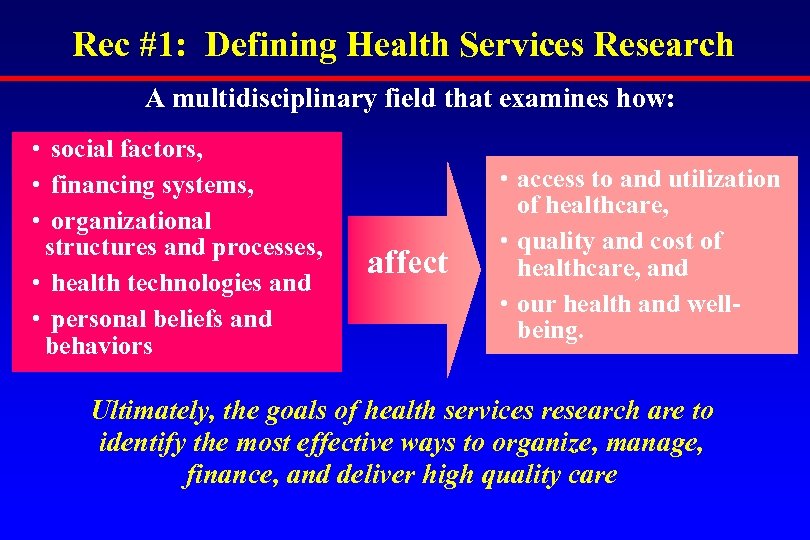 Rec #1: Defining Health Services Research

A multidisciplinary field that examines how:

• social factors,
• financing systems,
• organizational structures and processes,
• health technologies and
• personal beliefs and behaviors

affect

• access to and utilization of healthcare,
• quality and cost of healthcare, and
• our health and well-being.

Ultimately, the goals of health services research are to identify the most effective ways to organize, manage, finance, and deliver high quality care